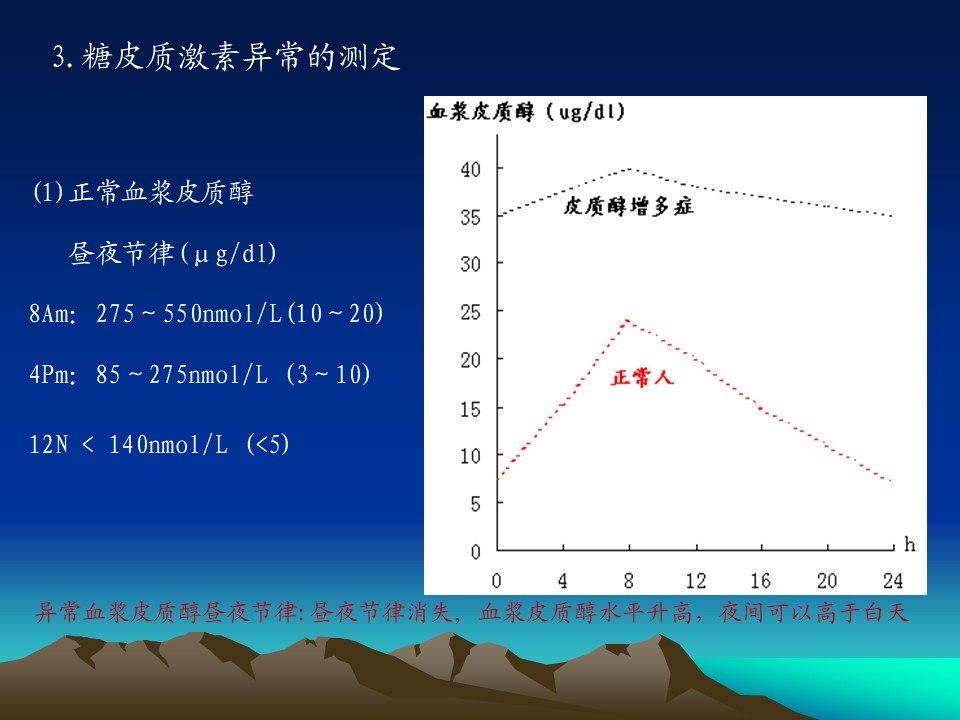 3.糖皮质激素异常的测定

(1)正常血浆皮质醇

昼夜节律(μg/dl)

8Am: 275~550nmol/L(10~20)

4Pm: 85~275nmol/L (3~10)

12N < 140nmol/L (<5)

血浆皮质醇 (ug/dl)

40
35
30
25
20
15
10
5
0

皮质醇增多症

正常人

0 4 8 12 16 20 24 h

异常血浆皮质醇昼夜节律:昼夜节律消失，血浆皮质醇水平升高，夜间可以高于白天